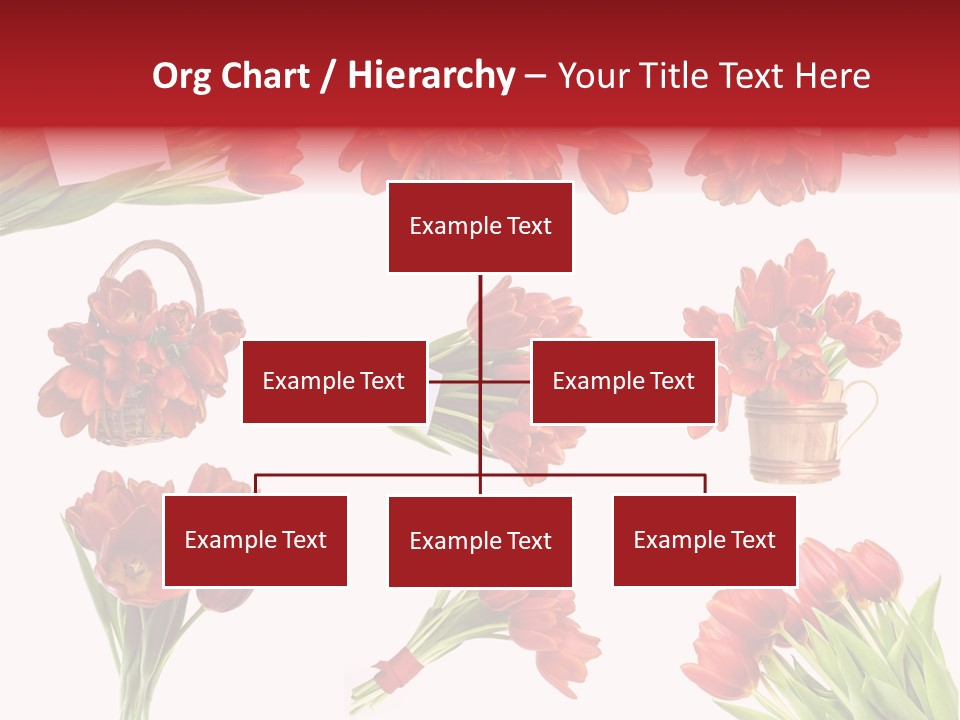 Org Chart / Hierarchy – Your Title Text Here

Example Text

Example Text

Example Text

Example Text

Example Text

Example Text